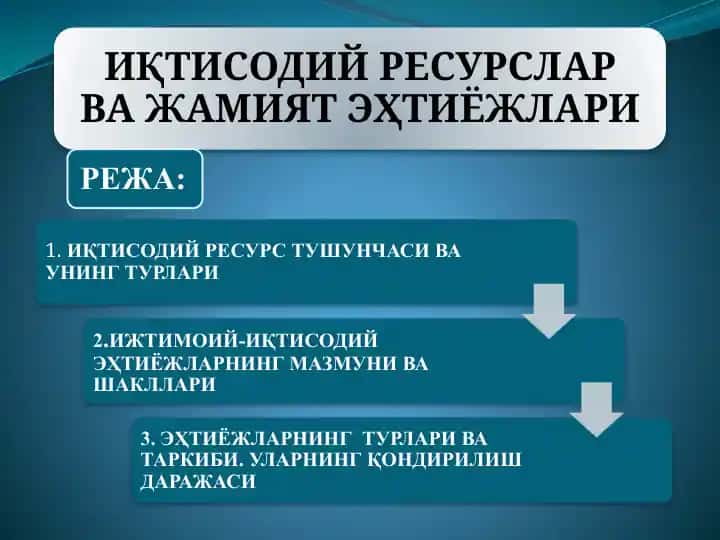 ИҚТИСОДИЙ РЕСУРСЛАР ВА ЖАМИЯТ ЭҲТИЁЖЛАРИ

РЕЖА:

1. ИҚТИСОДИЙ РЕСУРС ТУШУНЧАСИ ВА УНИНГ ТУРЛАРИ

2.ИЖТИМОИЙ-ИҚТИСОДИЙ ЭҲТИЁЖЛАРНИНГ МАЗМУНИ ВА ШАКЛЛАРИ

3. ЭҲТИЁЖЛАРНИНГ ТУРЛАРИ ВА ТАРКИБИ. УЛАРНИНГ ҚОНДИРИЛИШ ДАРАЖАСИ